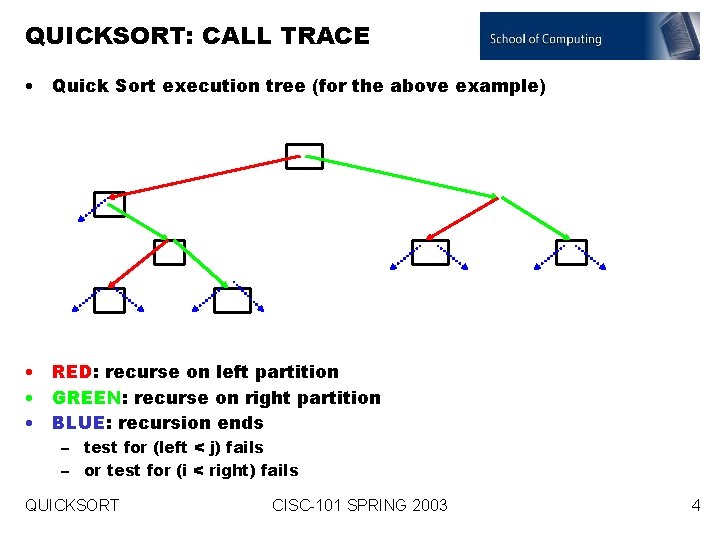 QUICKSORT: CALL TRACE

School of Computing

• Quick Sort execution tree (for the above example)

• RED: recurse on left partition
• GREEN: recurse on right partition
• BLUE: recursion ends
– test for (left < j) fails
– or test for (i < right) fails

QUICKSORT CISC-101 SPRING 2003 4